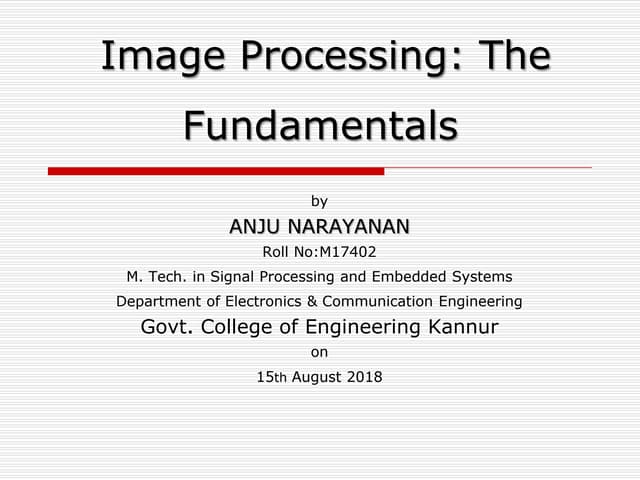 Image Processing: The Fundamentals

by

ANJU NARAYANAN

Roll No:M17402

M. Tech. in Signal Processing and Embedded Systems

Department of Electronics & Communication Engineering

Govt. College of Engineering Kannur

on

15th August 2018